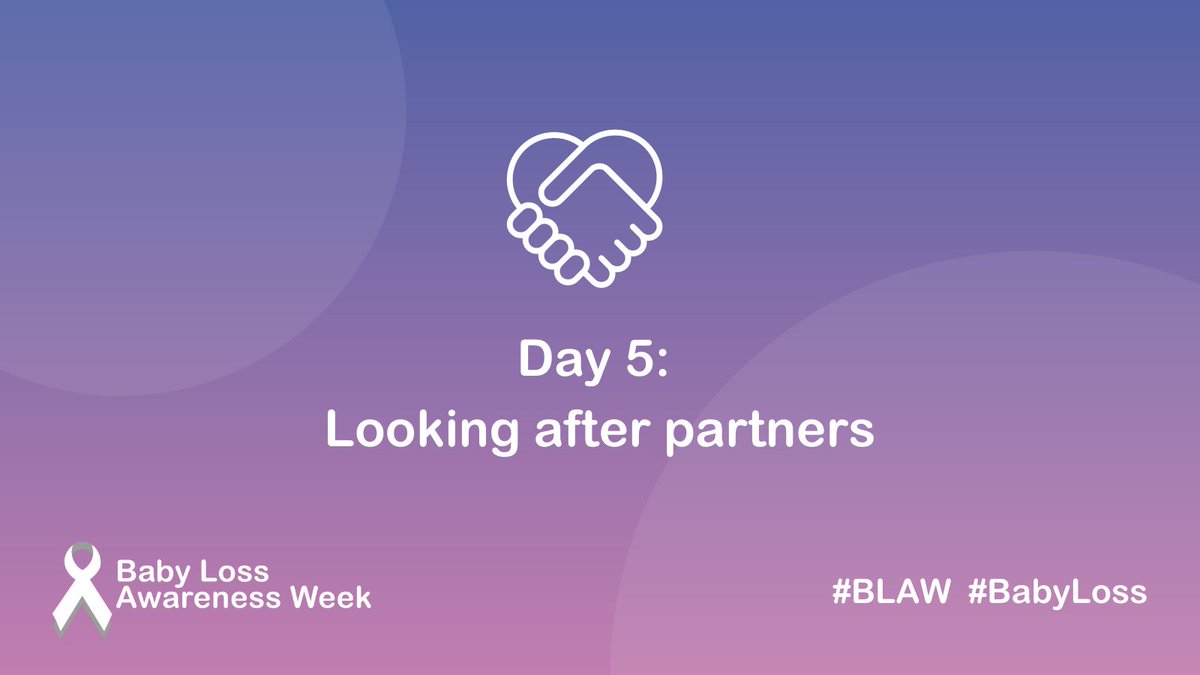 Day 5:
Looking after partners

Baby Loss Awareness Week

#BLAW #BabyLoss